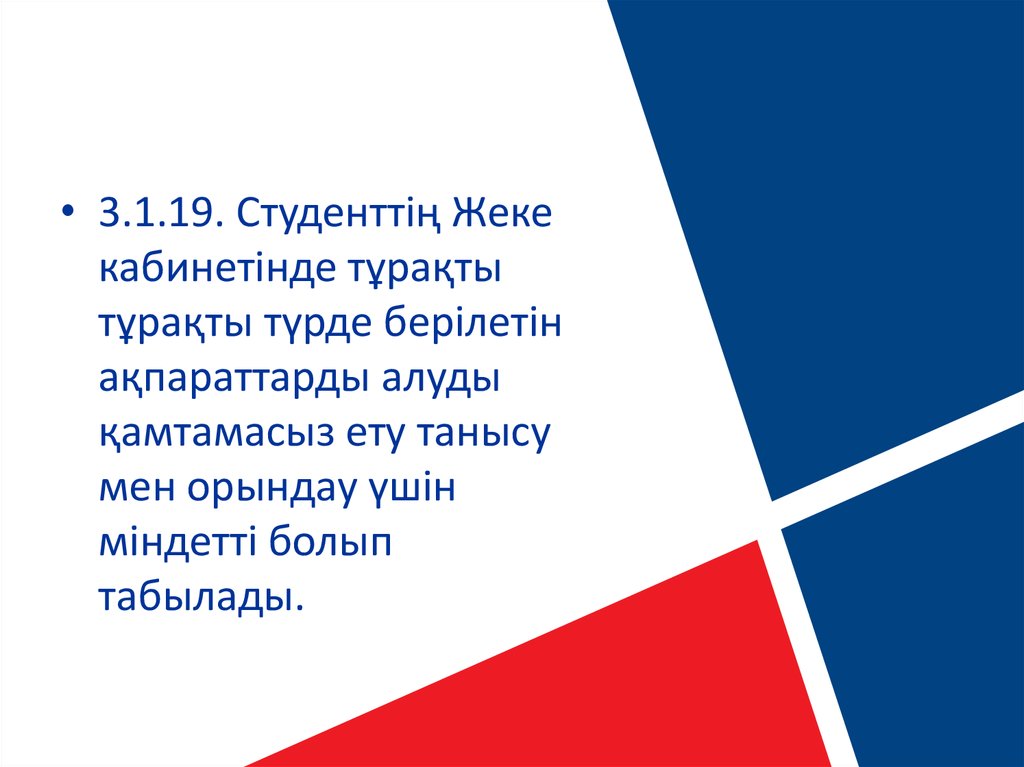 • 3.1.19. Студенттің Жеке кабинетінде тұрақты тұрақты түрде берілетін ақпараттарды алуды қамтамасыз ету танысу мен орындау үшін міндетті болып табылады.